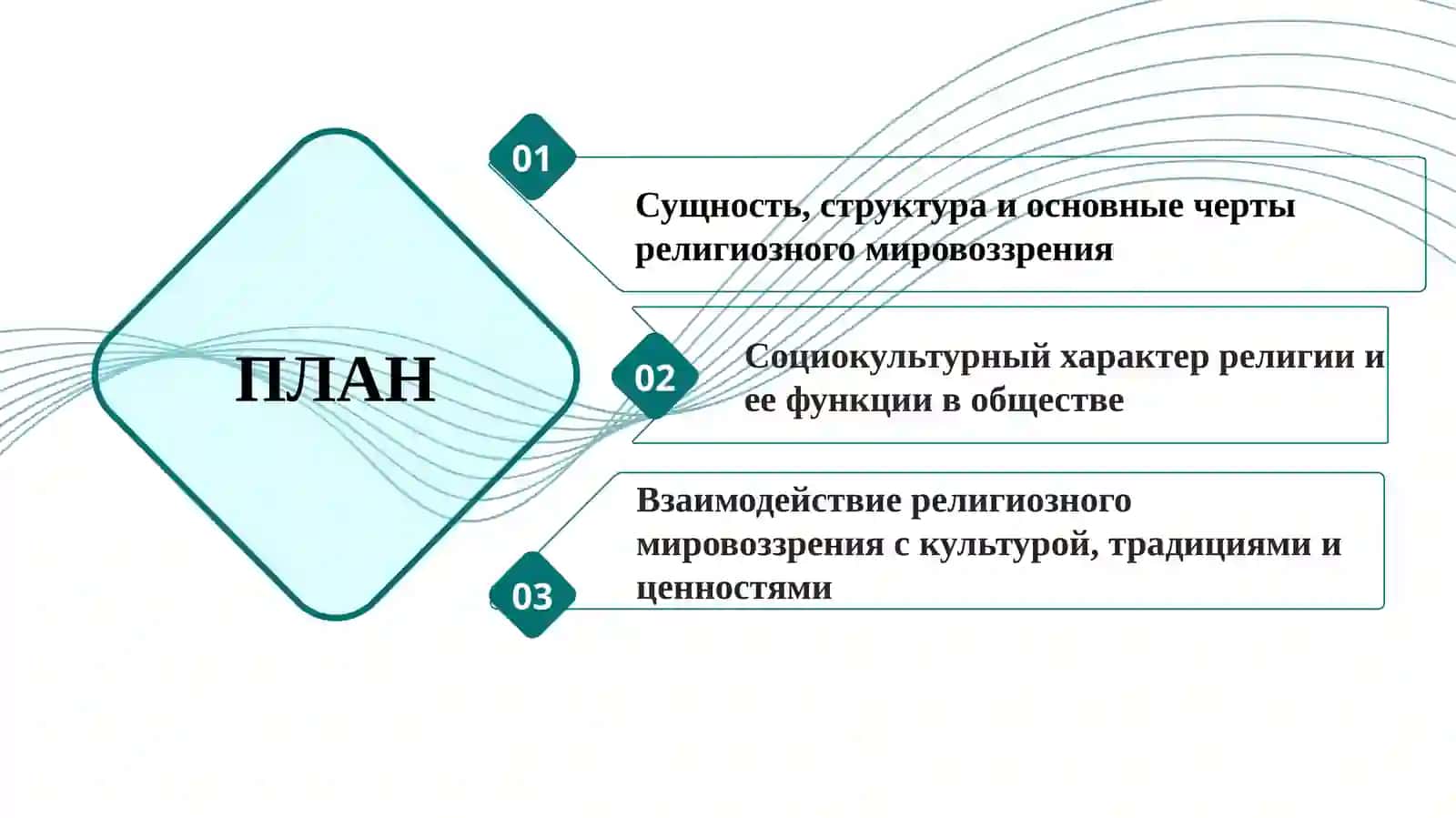 ПЛАН

01

Сущность, структура и основные черты религиозного мировоззрения

02

Социокультурный характер религии и ее функции в обществе

03

Взаимодействие религиозного мировоззрения с культурой, традициями и ценностями